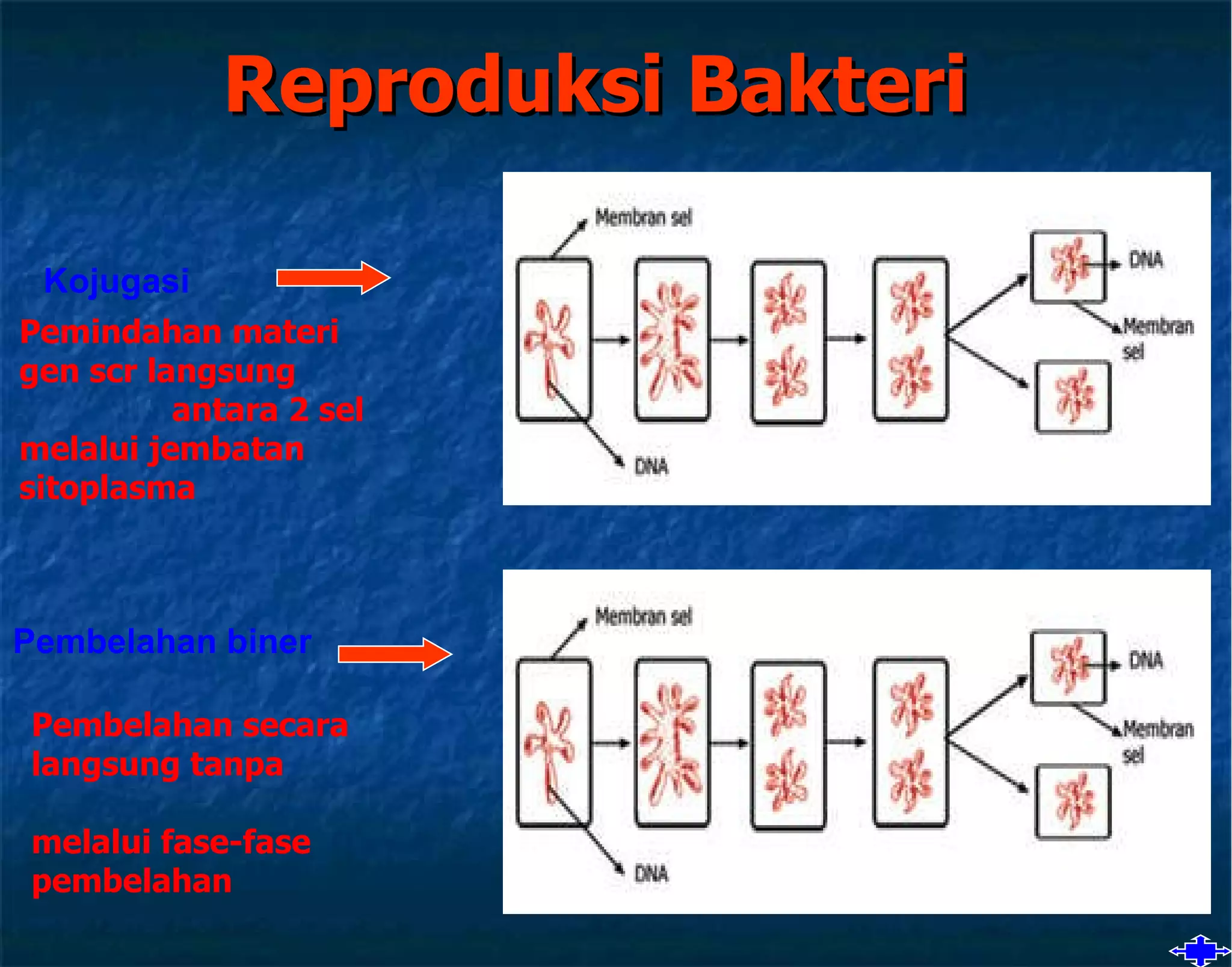 Reproduksi Bakteri

Kojugasi

Pemindahan materi gen scr langsung antara 2 sel melalui jembatan sitoplasma

Membran sel

DNA

DNA

Membran sel

Pembelahan biner

Pembelahan secara langsung tanpa

melalui fase-fase pembelahan

Membran sel

DNA

DNA

Membran sel